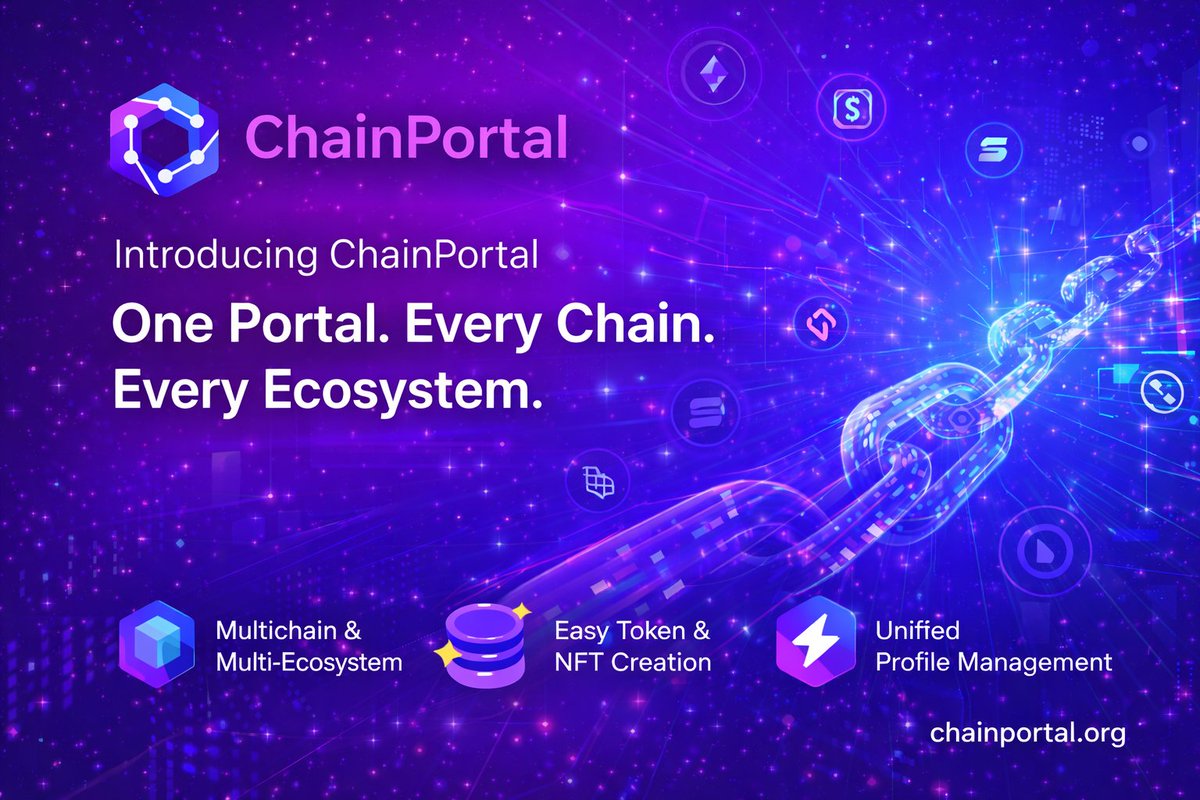 ChainPortal

Introducing ChainPortal

One Portal. Every Chain. Every Ecosystem.

Multichain & Multi-Ecosystem

Easy Token & NFT Creation

Unified Profile Management

chainportal.org